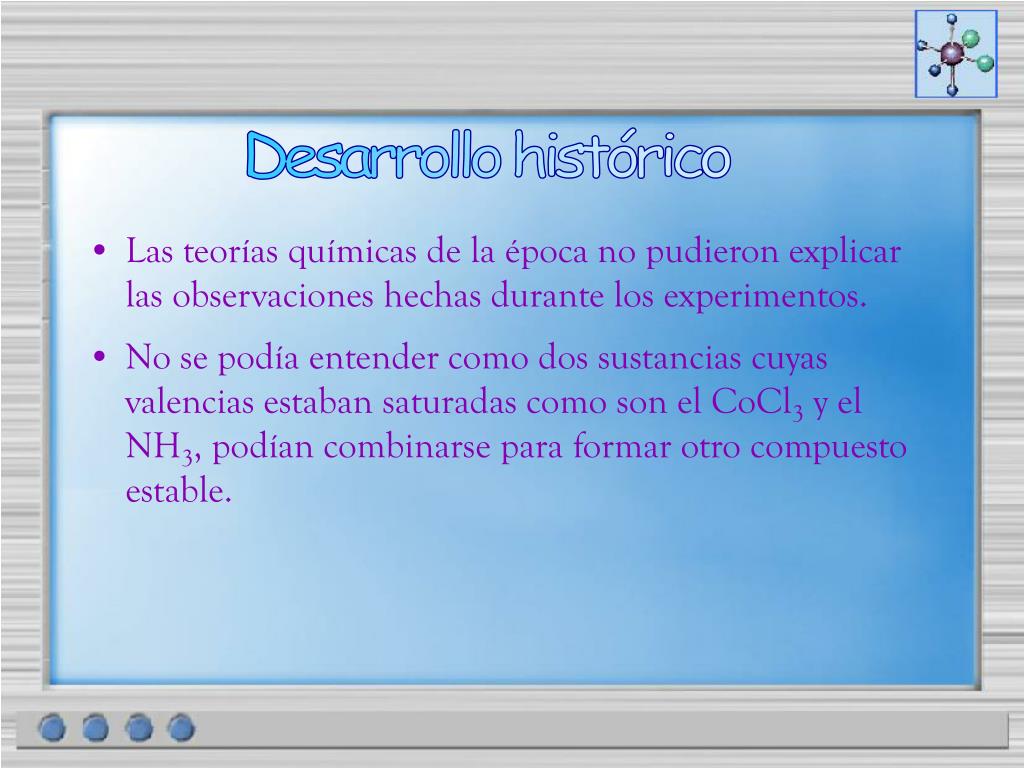 Desarrollo histórico

• Las teorías químicas de la época no pudieron explicar las observaciones hechas durante los experimentos.

• No se podía entender como dos sustancias cuyas valencias estaban saturadas como son el $CoCl_3$ y el $NH_3$, podían combinarse para formar otro compuesto estable.